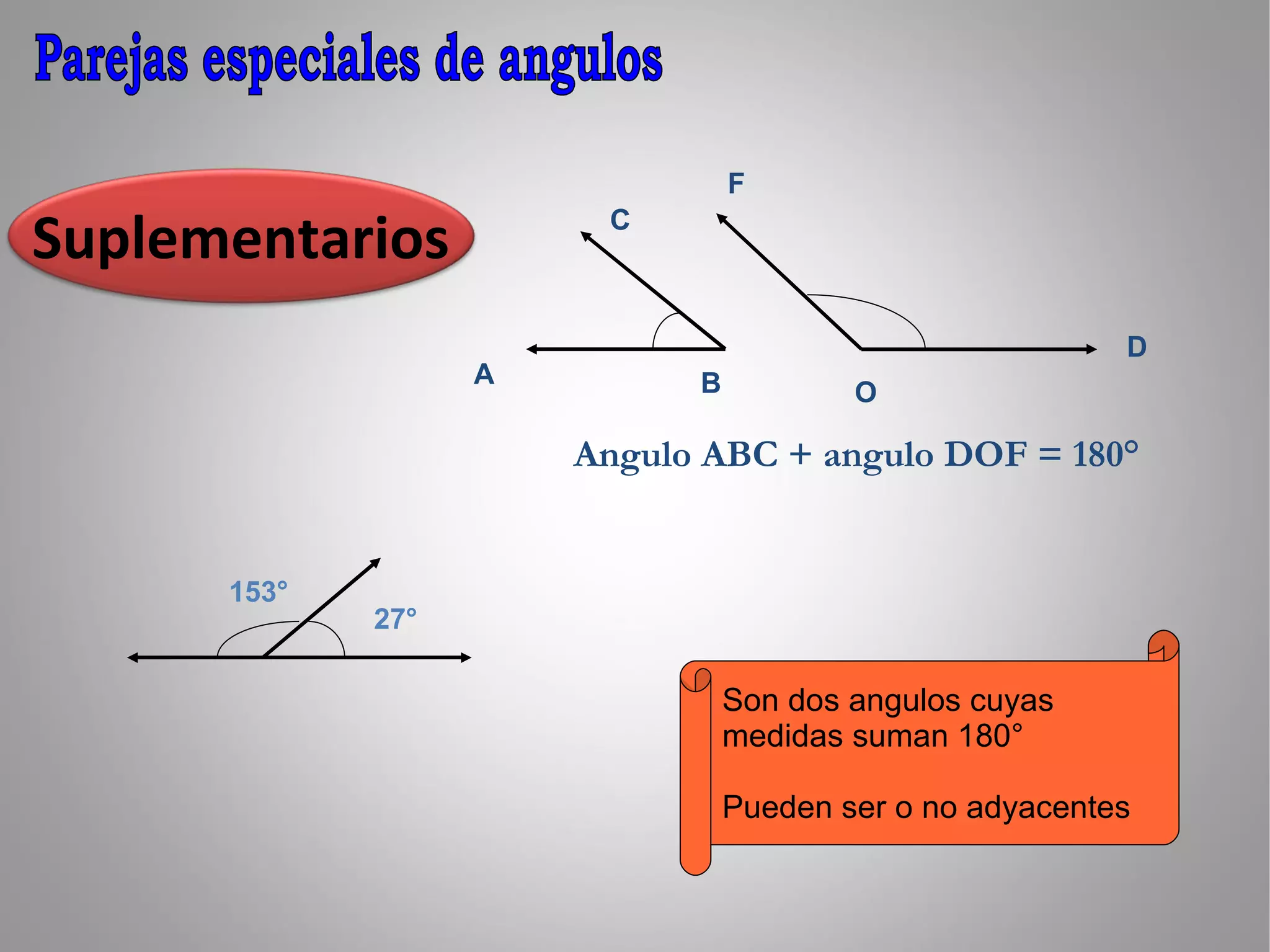 Parejas especiales de angulos

Suplementarios

F
C
A
B
O
D

Angulo ABC + angulo DOF = 180°

153°
27°

Son dos angulos cuyas medidas suman 180°

Pueden ser o no adyacentes